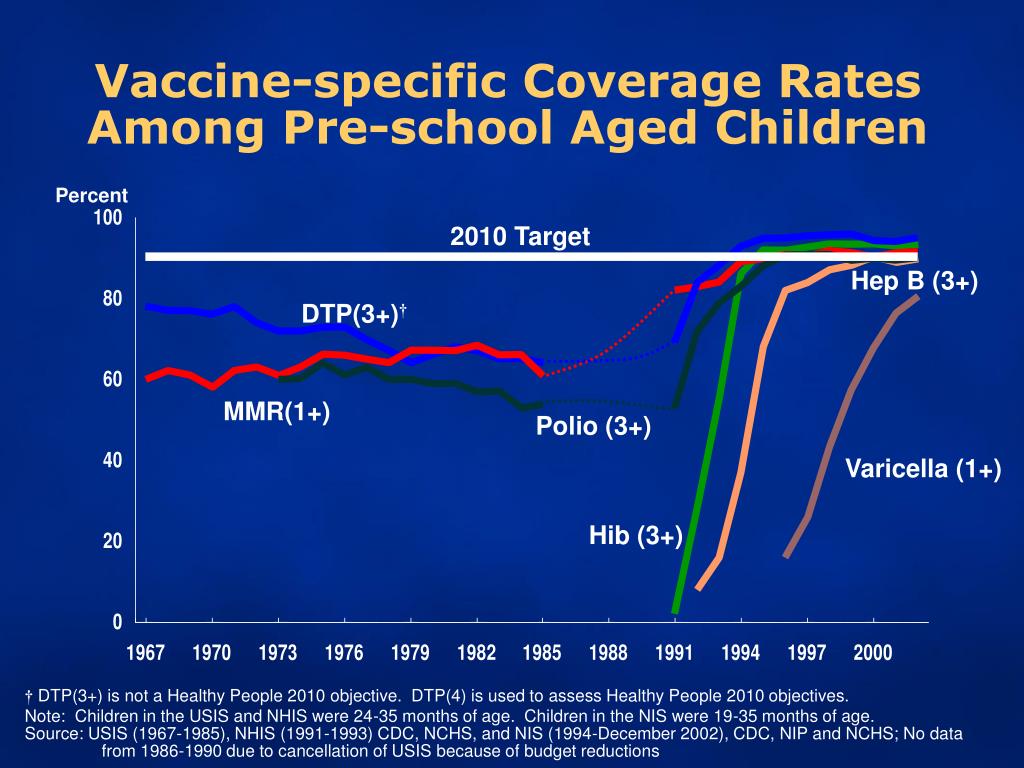 Vaccine-specific Coverage Rates Among Pre-school Aged Children

Percent

100

80

60

40

20

0

2010 Target

DTP(3+)$^{\dagger}$

MMR(1+)

Polio (3+)

Hib (3+)

Hep B (3+)

Varicella (1+)

1967 1970 1973 1976 1979 1982 1985 1988 1991 1994 1997 2000

† DTP(3+) is not a Healthy People 2010 objective. DTP(4) is used to assess Healthy People 2010 objectives.

Note: Children in the USIS and NHIS were 24-35 months of age. Children in the NIS were 19-35 months of age.

Source: USIS (1967-1985), NHIS (1991-1993) CDC, NCHS, and NIS (1994-December 2002), CDC, NIP and NCHS; No data from 1986-1990 due to cancellation of USIS because of budget reductions